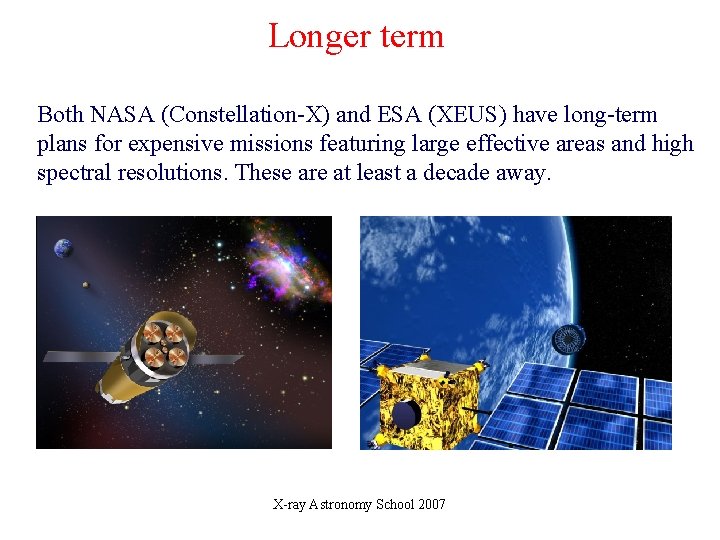 Longer term

Both NASA (Constellation-X) and ESA (XEUS) have long-term plans for expensive missions featuring large effective areas and high spectral resolutions. These are at least a decade away.

X-ray Astronomy School 2007